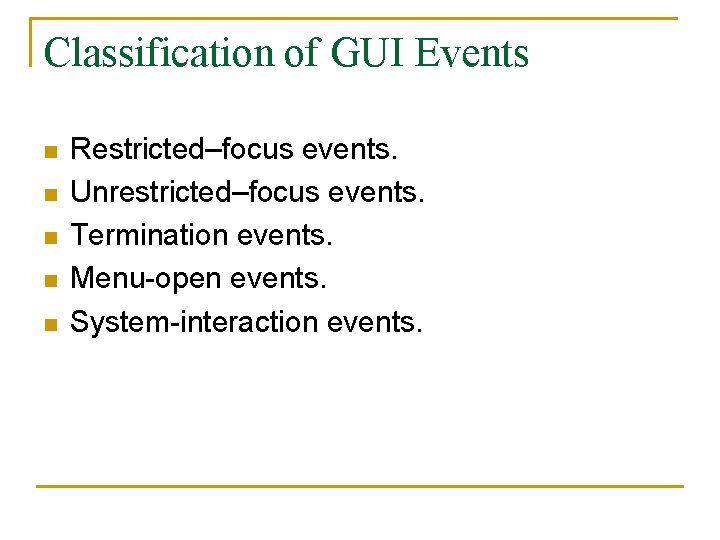 Classification of GUI Events

- Restricted–focus events.
- Unrestricted–focus events.
- Termination events.
- Menu-open events.
- System-interaction events.